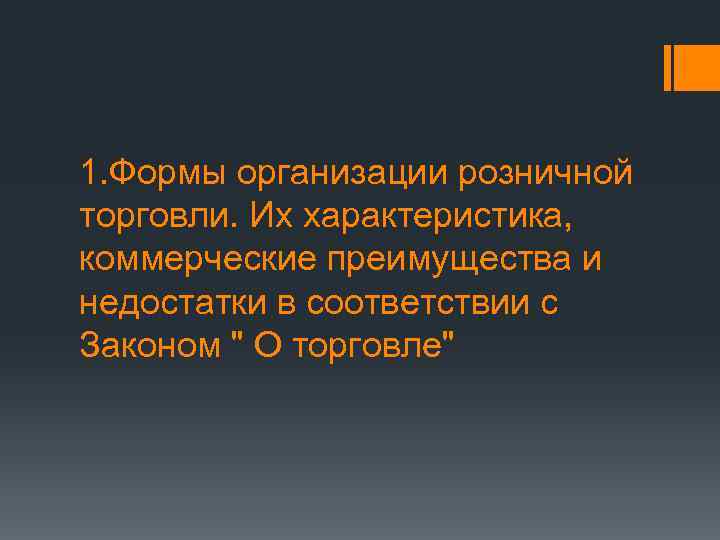 1.Формы организации розничной торговли. Их характеристика, коммерческие преимущества и недостатки в соответствии с Законом " О торговле"